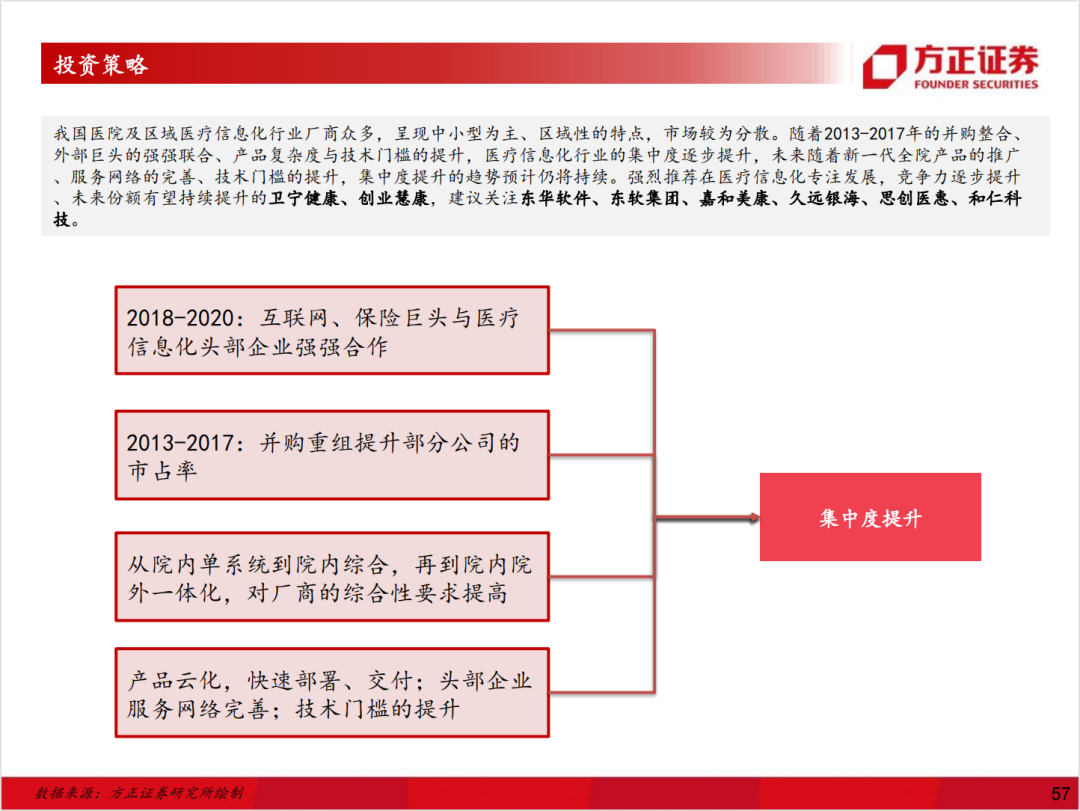 投资策略

方正证券
FOUNDER SECURITIES

我国医院及区域医疗信息化行业厂商众多，呈现中小型为主、区域性的特点，市场较为分散。随着2013-2017年的并购整合、外部巨头的强强联合、产品复杂度与技术门槛的提升，医疗信息化行业的集中度逐步提升，未来随着新一代全院产品的推广、服务网络的完善、技术门槛的提升，集中度提升的趋势预计仍将持续。强烈推荐在医疗信息化专注发展，竞争力逐步提升、未来份额有望持续提升的卫宁健康、创业慧康，建议关注东华软件、东软集团、嘉和美康、久远银海、思创医惠、和仁科技。

2018-2020：互联网、保险巨头与医疗信息化头部企业强强合作

2013-2017：并购重组提升部分公司的市占率

从院内单系统到院内综合，再到院内院外一体化，对厂商的综合性要求提高

产品云化，快速部署、交付；头部企业服务网络完善；技术门槛的提升

集中度提升

数据来源：方正证券研究所绘制

57